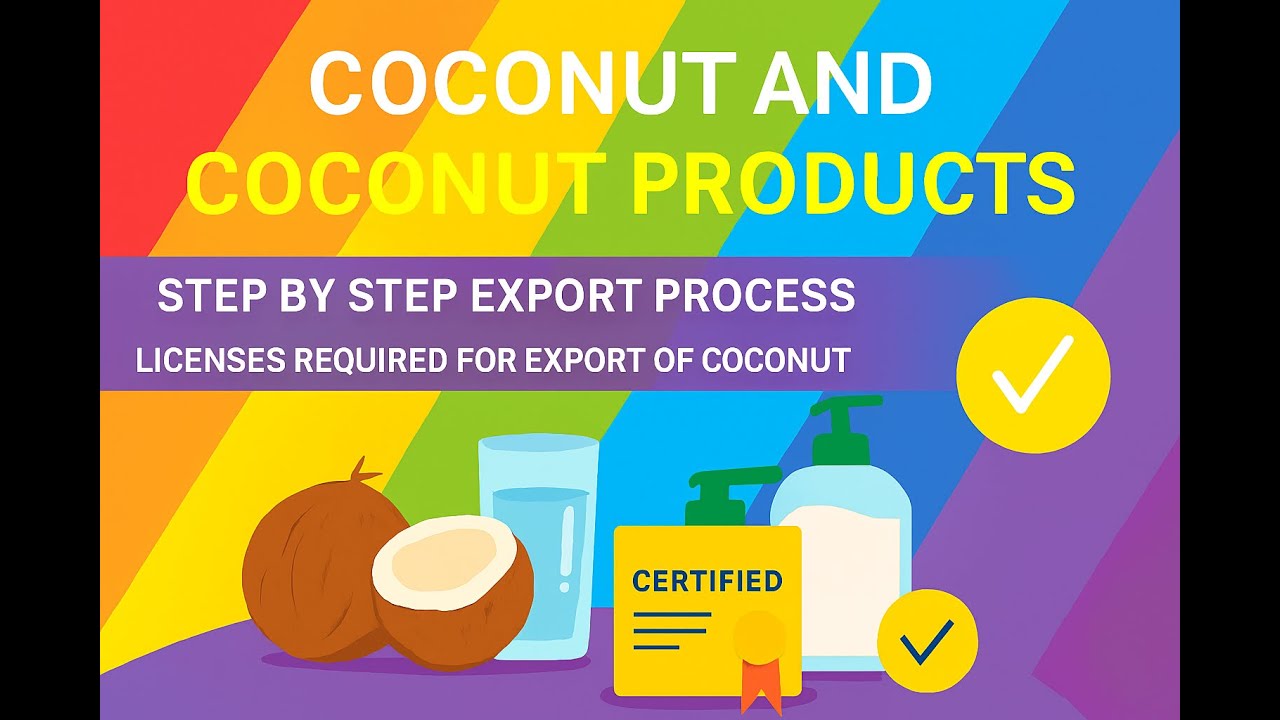 COCONUT AND
COCONUT PRODUCTS

STEP BY STEP EXPORT PROCESS

LICENSES REQUIRED FOR EXPORT OF COCONUT

CERTIFIED